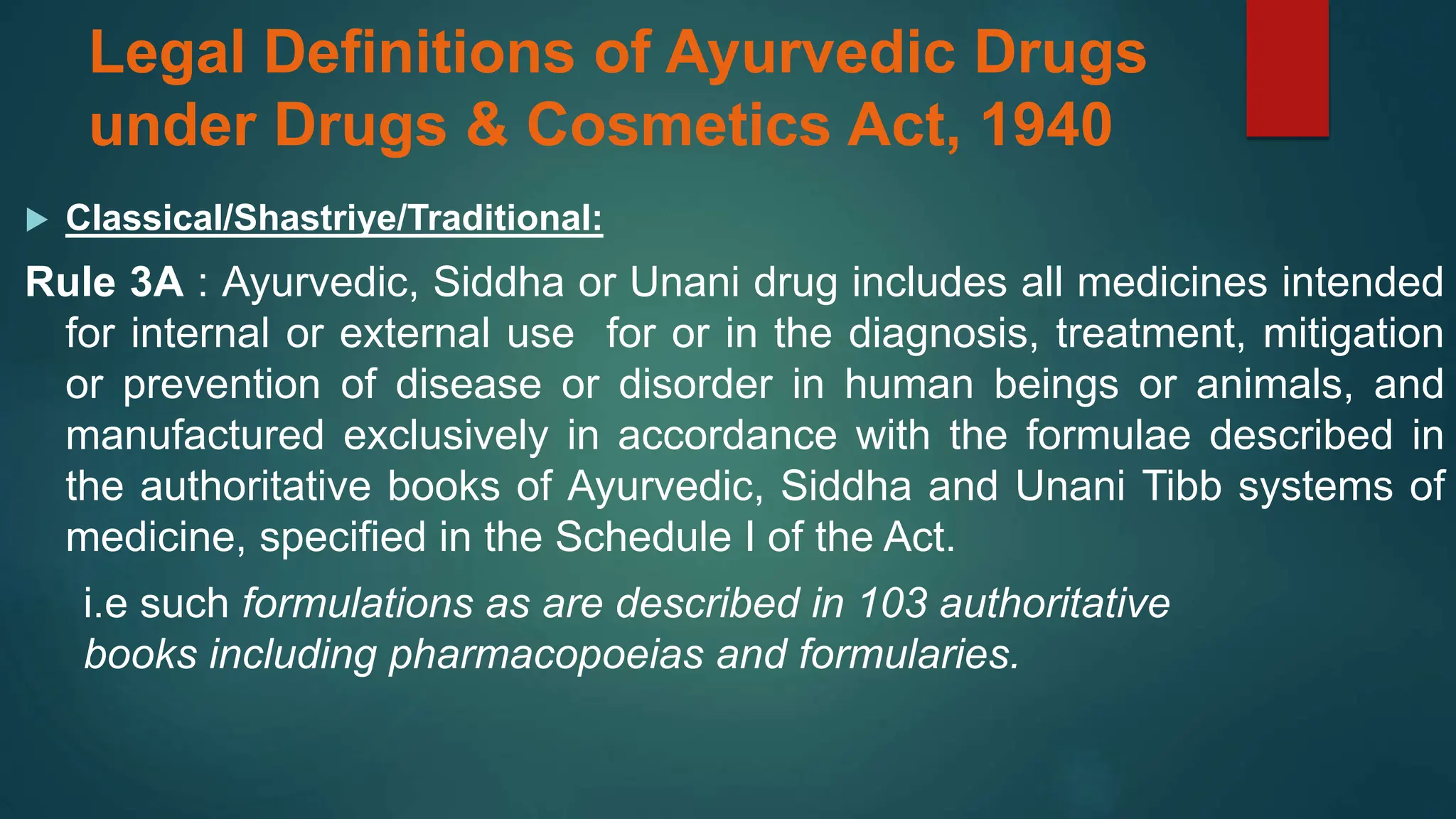 Legal Definitions of Ayurvedic Drugs under Drugs & Cosmetics Act, 1940

Classical/Shastriye/Traditional:

Rule 3A : Ayurvedic, Siddha or Unani drug includes all medicines intended for internal or external use for or in the diagnosis, treatment, mitigation or prevention of disease or disorder in human beings or animals, and manufactured exclusively in accordance with the formulae described in the authoritative books of Ayurvedic, Siddha and Unani Tibb systems of medicine, specified in the Schedule I of the Act.

i.e such formulations as are described in 103 authoritative books including pharmacopoeias and formularies.